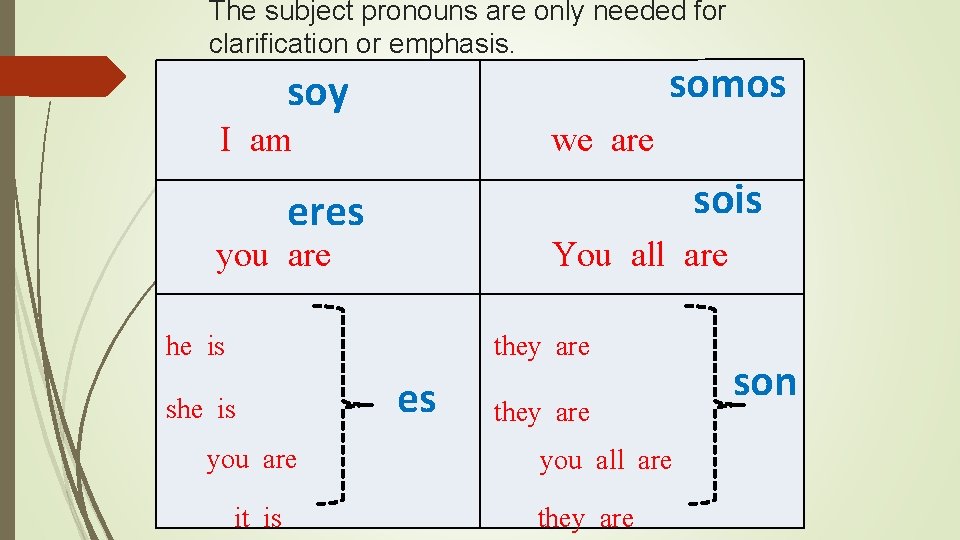 The subject pronouns are only needed for clarification or emphasis.

| soy I am | somos we are |
|---|---|
| eres you are | sois You all are |
| he is she is you are it is es | they are they are you all are they are son |